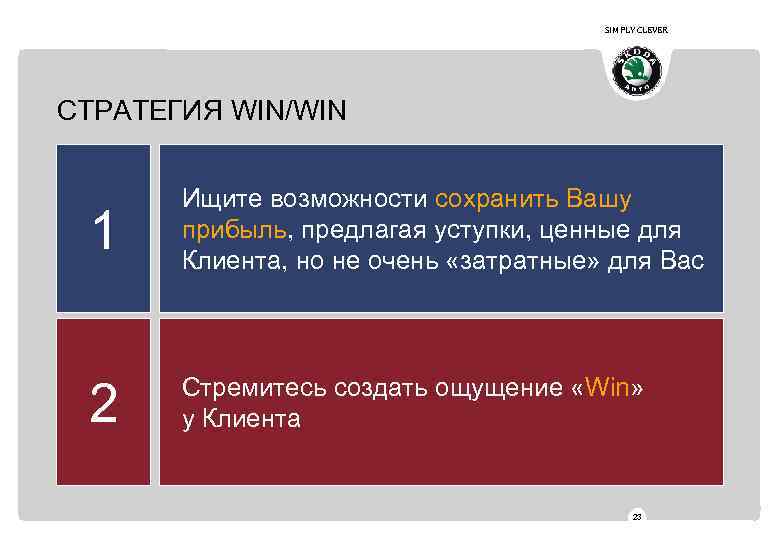 SIMPLY CLEVER

ŠKODA AUTO

СТРАТЕГИЯ WIN/WIN

1

Ищите возможности сохранить Вашу прибыль, предлагая уступки, ценные для Клиента, но не очень «затратные» для Вас

2

Стремитесь создать ощущение «Win» у Клиента

23